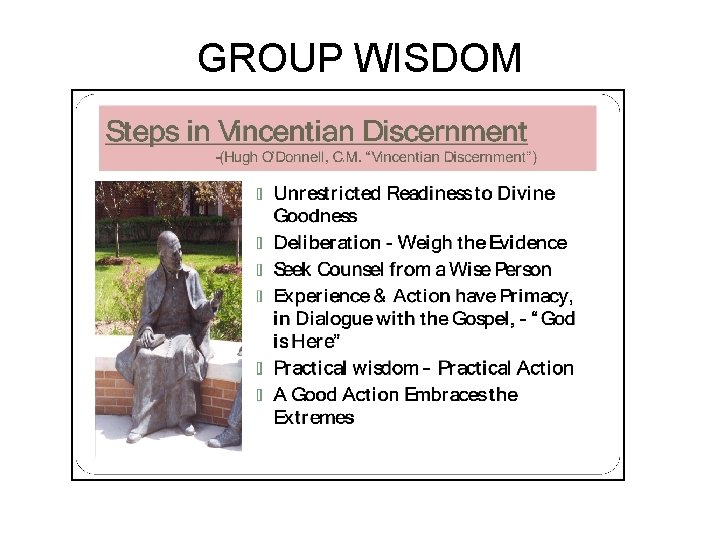 GROUP WISDOM

Steps in Vincentian Discernment
-(Hugh O'Donnell, C.M. "Vincentian Discernment")

- Unrestricted Readiness to Divine Goodness
- Deliberation - Weigh the Evidence
- Seek Counsel from a Wise Person
- Experience & Action have Primacy, in Dialogue with the Gospel, - "God is Here"
- Practical wisdom – Practical Action
- A Good Action Embraces the Extremes